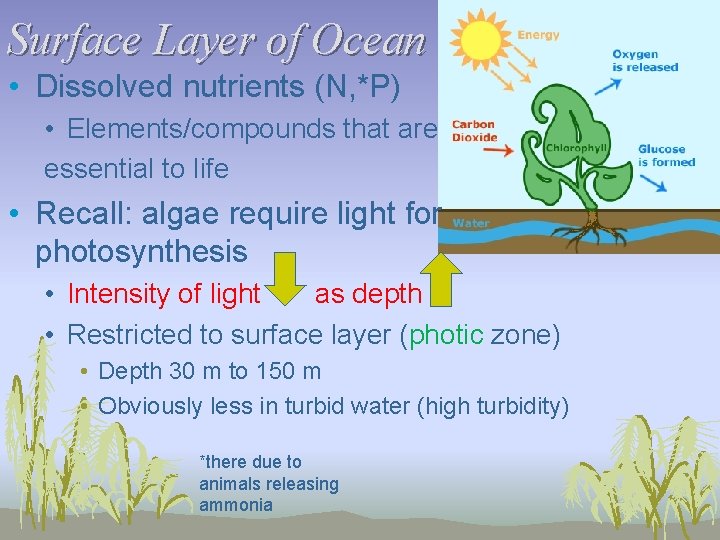 Surface Layer of Ocean

• Dissolved nutrients (N,*P)

• Elements/compounds that are essential to life

• Recall: algae require light for photosynthesis

• Intensity of light as depth

• Restricted to surface layer (photic zone)

• Depth 30 m to 150 m

• Obviously less in turbid water (high turbidity)

*there due to animals releasing ammonia

Energy

Oxygen is released

Carbon Dioxide

Chlorophyll

Glucose is formed

Water